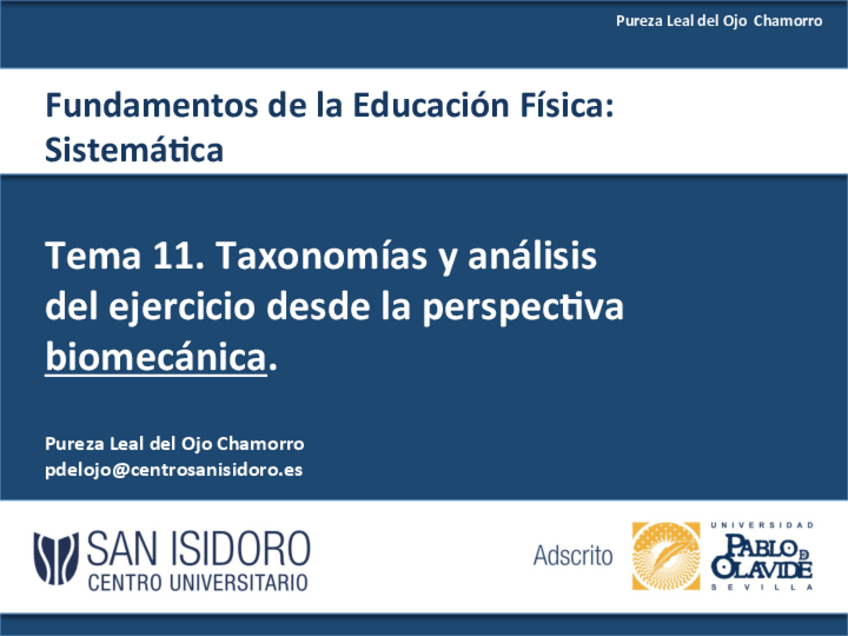 Pureza Leal del Ojo Chamorro

Fundamentos de la Educación Física: Sistemática

Tema 11. Taxonomías y análisis del ejercicio desde la perspectiva biomecánica.

Pureza Leal del Ojo Chamorro
pdelojo@centrosanisidoro.es

SAN ISIDORO
CENTRO UNIVERSITARIO

Adscrito

UNIVERSIDAD
PABLO DE OLAVIDE
SEVILLA